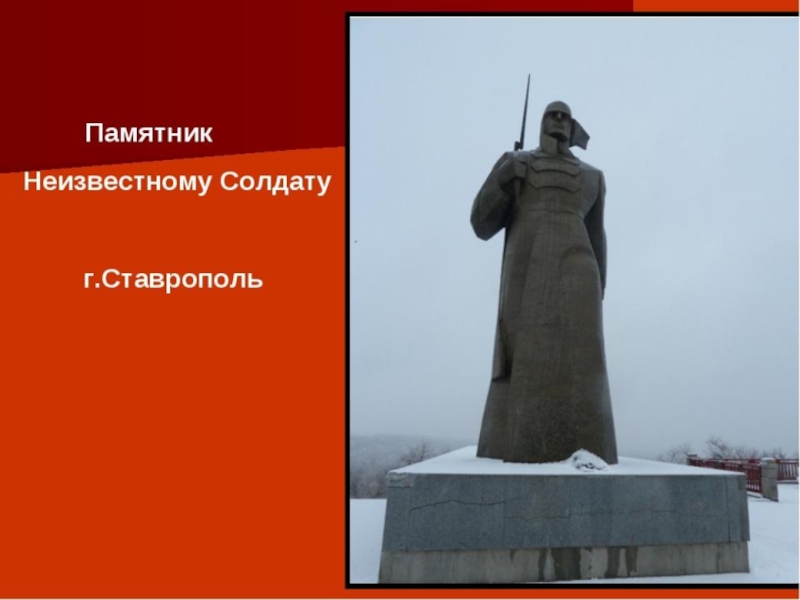 Памятник
Неизвестному Солдату

г.Ставрополь